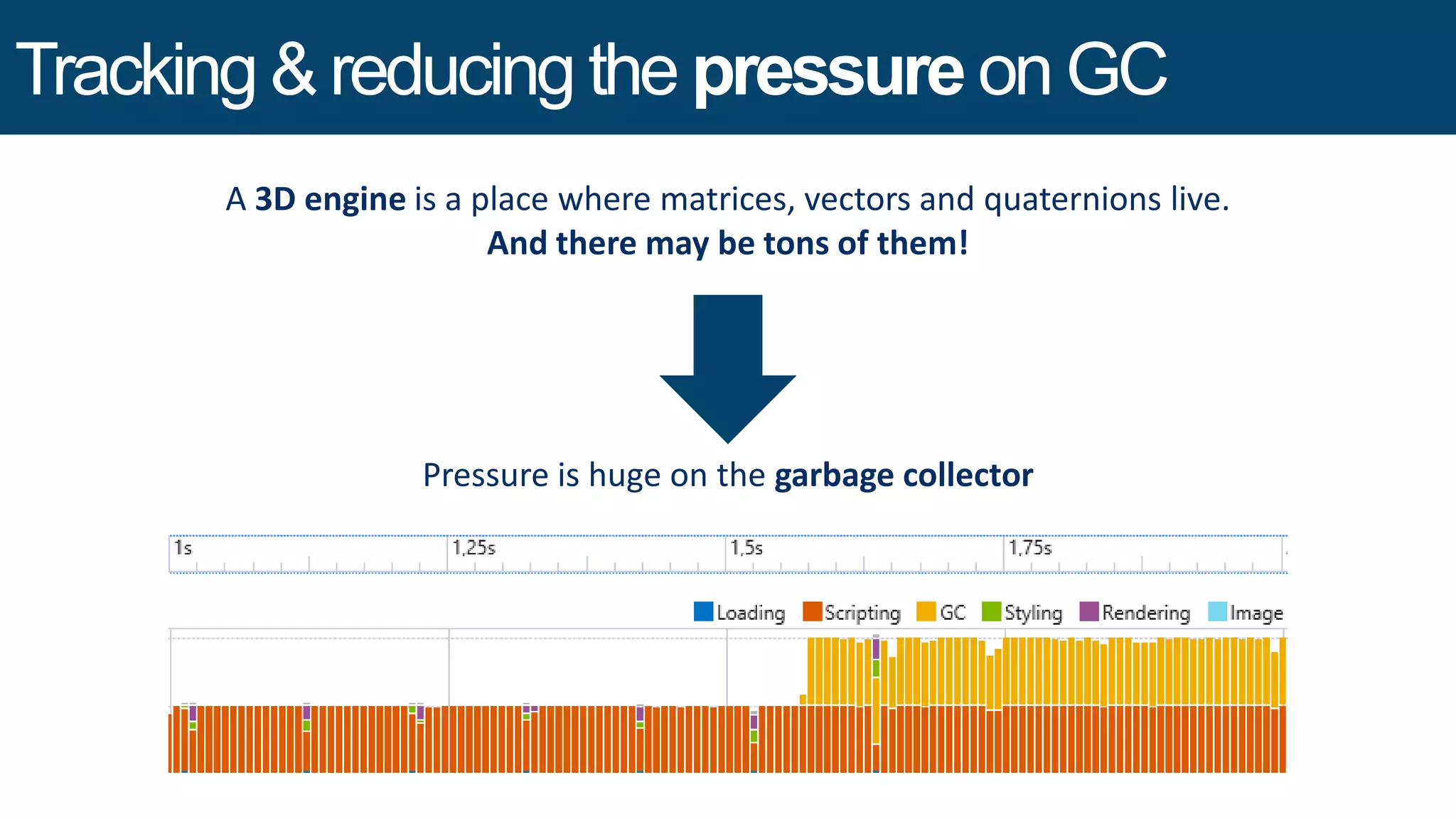 Tracking & reducing the pressure on GC

A 3D engine is a place where matrices, vectors and quaternions live.
And there may be tons of them!

Pressure is huge on the garbage collector

1s
1,25s
1,5s
1,75s

Loading Scripting GC Styling Rendering Image